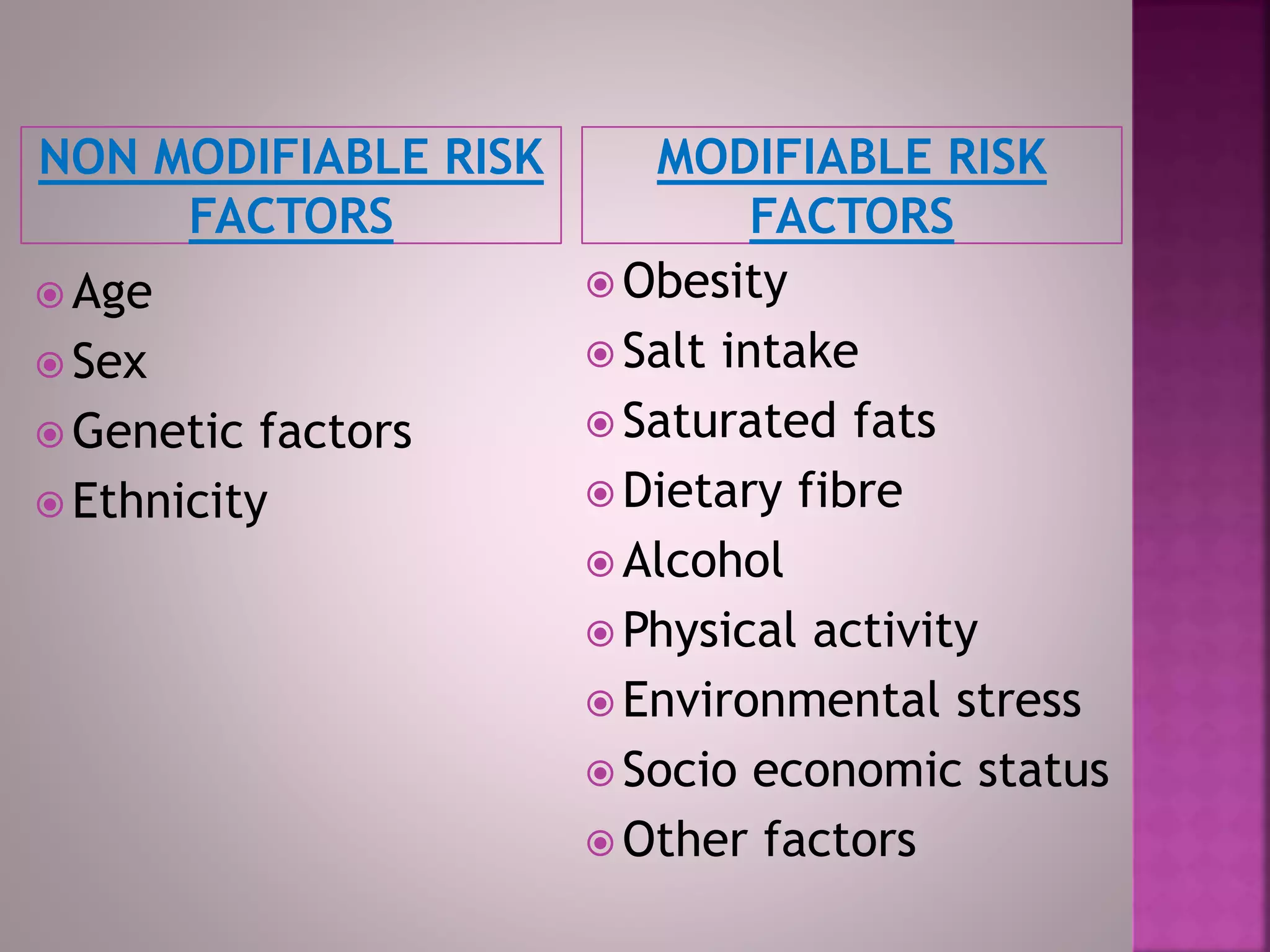 NON MODIFIABLE RISK FACTORS

Age
Sex
Genetic factors
Ethnicity

MODIFIABLE RISK FACTORS

Obesity
Salt intake
Saturated fats
Dietary fibre
Alcohol
Physical activity
Environmental stress
Socio economic status
Other factors